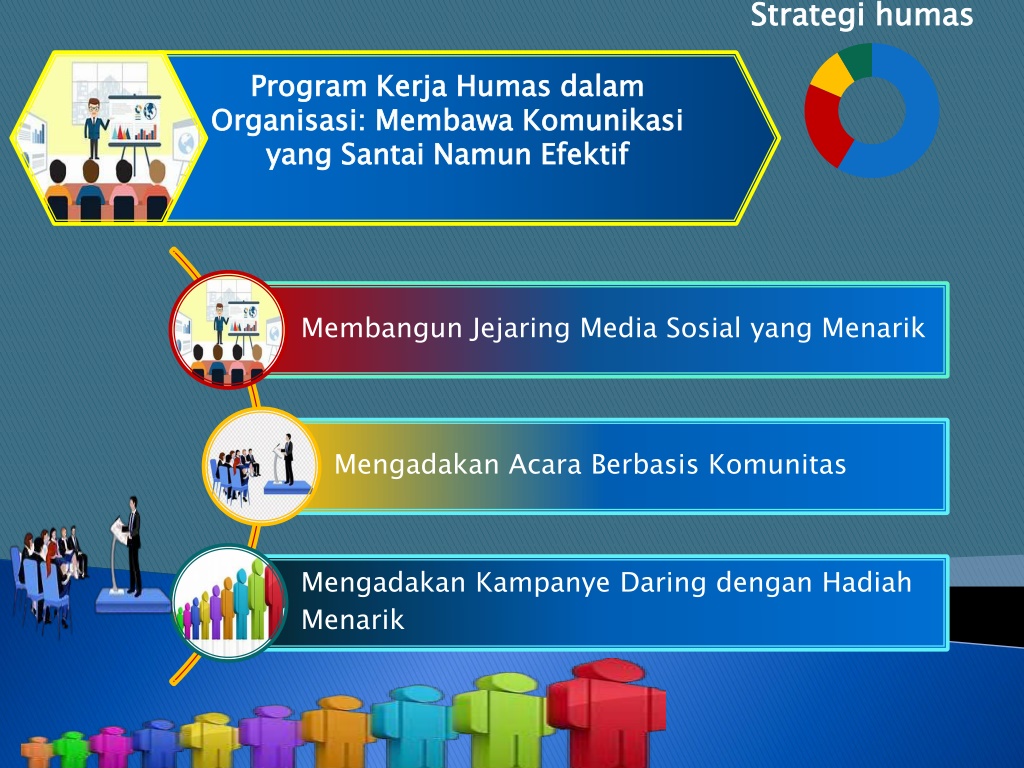 Strategi humas

Program Kerja Humas dalam Organisasi: Membawa Komunikasi yang Santai Namun Efektif

Membangun Jejaring Media Sosial yang Menarik

Mengadakan Acara Berbasis Komunitas

Mengadakan Kampanye Daring dengan Hadiah Menarik